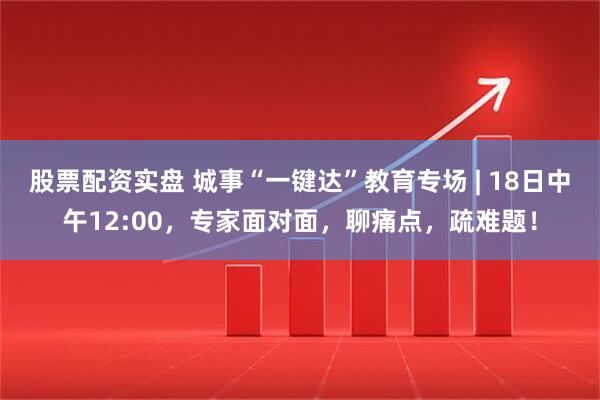 股票配资实盘 城事“一键达”教育专场 | 18日中午12:00，专家面对面，聊痛点，疏难题！